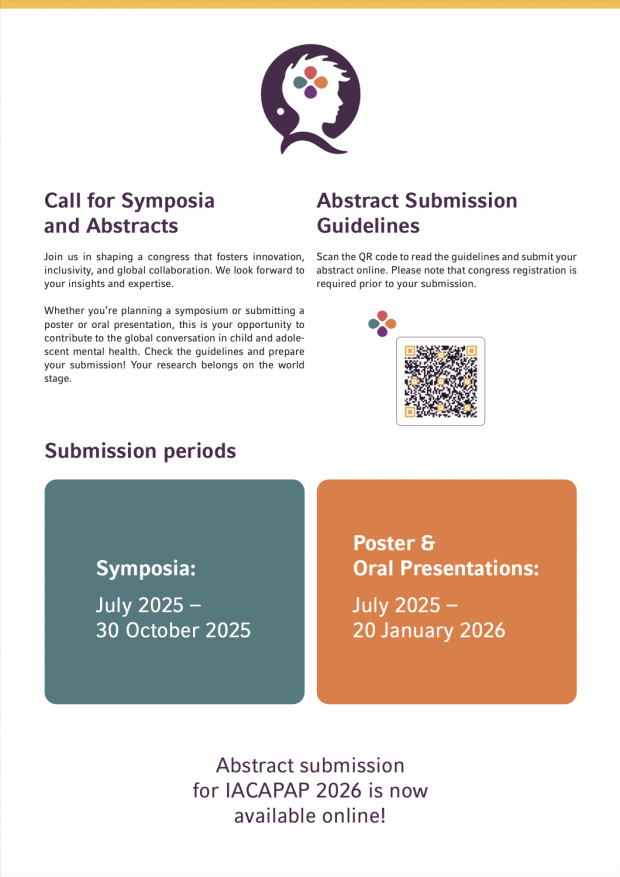 Call for Symposia and Abstracts

Join us in shaping a congress that fosters innovation, inclusivity, and global collaboration. We look forward to your insights and expertise.

Whether you're planning a symposium or submitting a poster or oral presentation, this is your opportunity to contribute to the global conversation in child and adolescent mental health. Check the guidelines and prepare your submission! Your research belongs on the world stage.

Abstract Submission Guidelines

Scan the QR code to read the guidelines and submit your abstract online. Please note that congress registration is required prior to your submission.

Submission periods

Symposia:

July 2025 – 30 October 2025

Poster & Oral Presentations:

July 2025 – 20 January 2026

Abstract submission for IACAPAP 2026 is now available online!